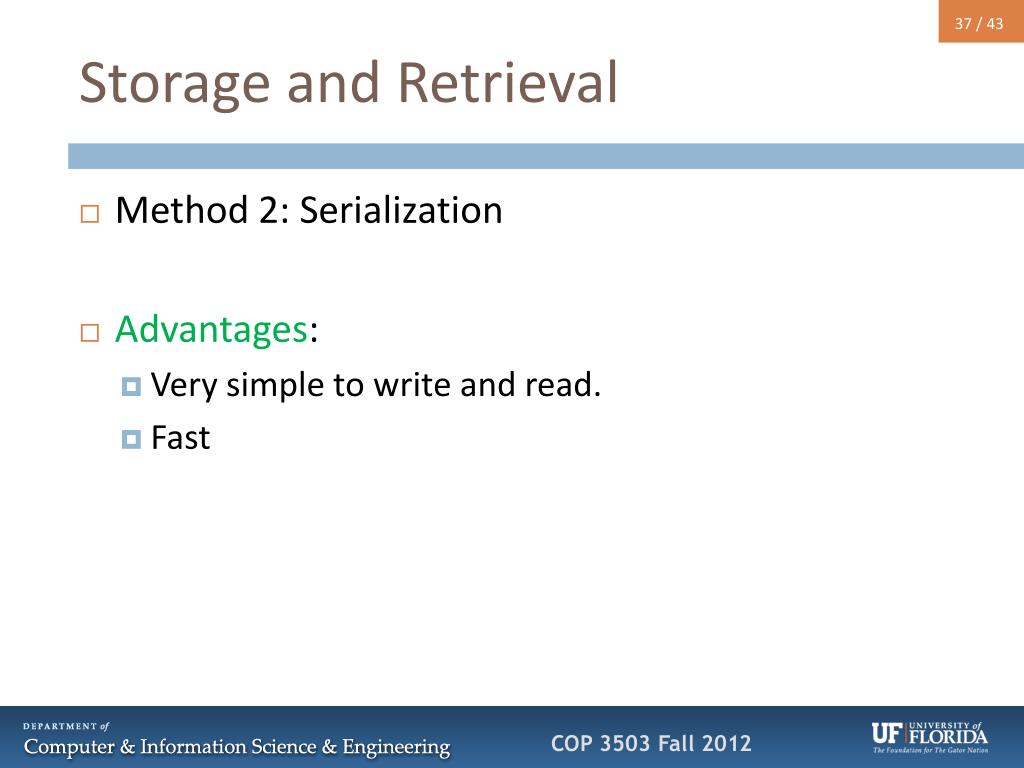 37 / 43

Storage and Retrieval

Method 2: Serialization

Advantages:

Very simple to write and read.

Fast

DEPARTMENT of
Computer & Information Science & Engineering

COP 3503 Fall 2012

UF UNIVERSITY of FLORIDA
The Foundation for The Gator Nation